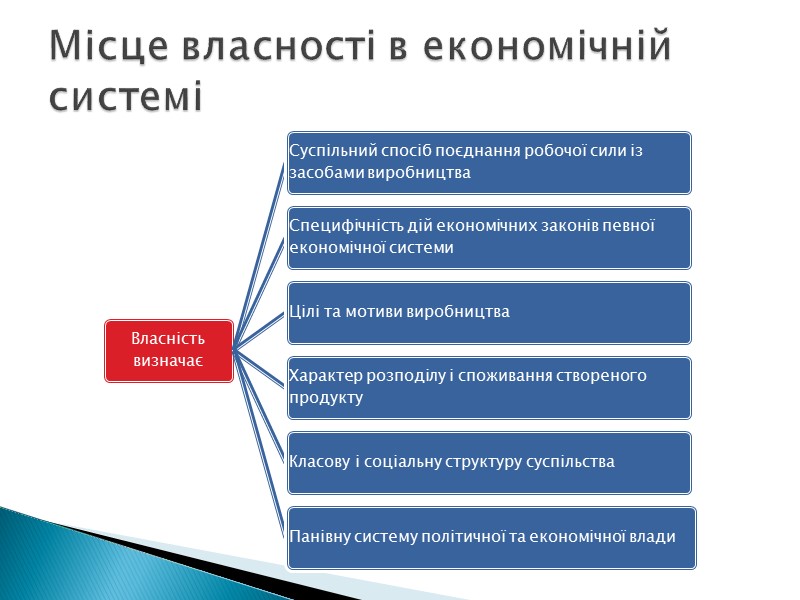 Місце власності в економічній системі

Власність визначає

Суспільний спосіб поєднання робочої сили із засобами виробництва

Специфічність дій економічних законів певної економічної системи

Цілі та мотиви виробництва

Характер розподілу і споживання створеного продукту

Класову і соціальну структуру суспільства

Панівну систему політичної та економічної влади